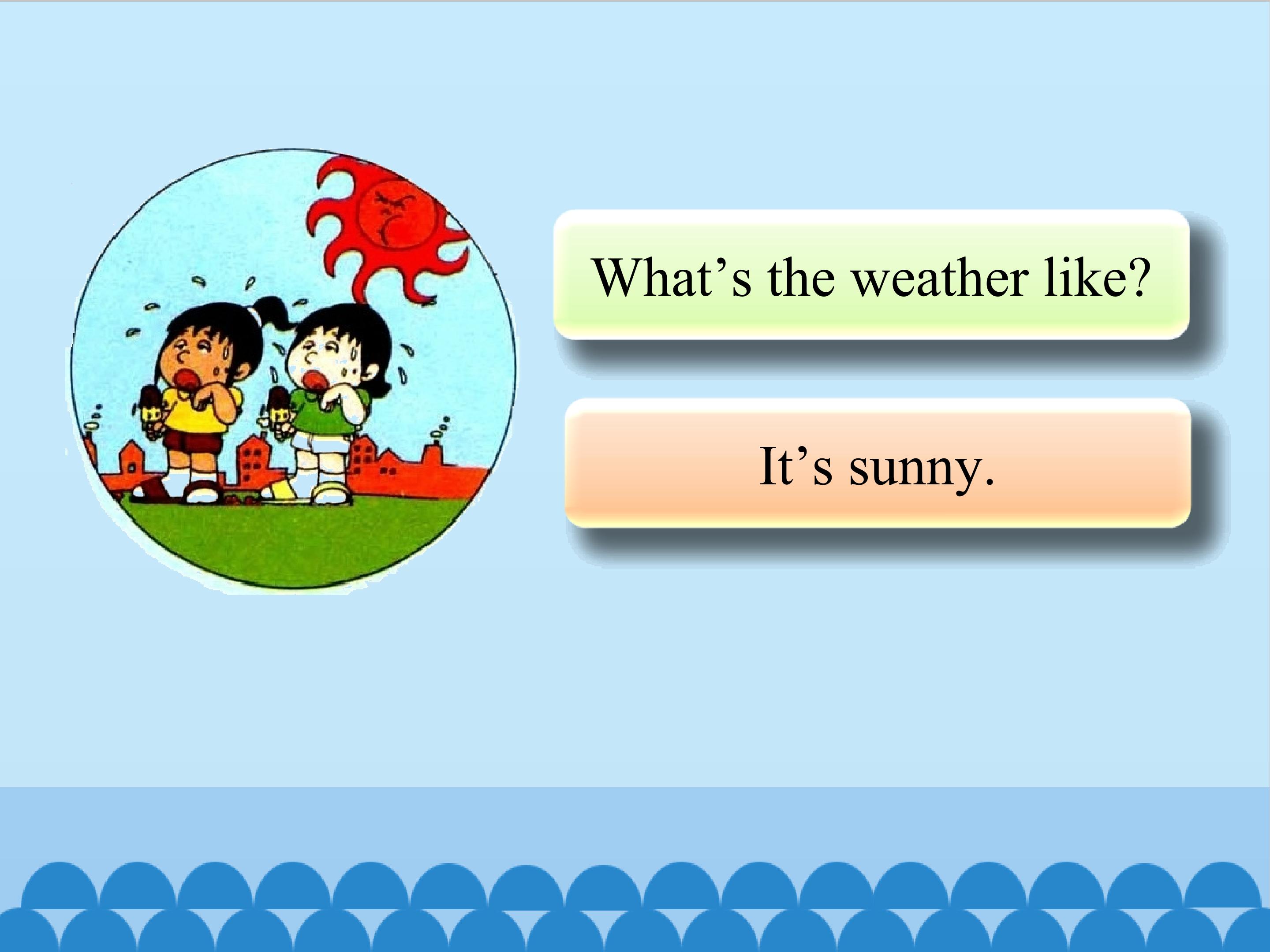 What's the weather like?

It's sunny.